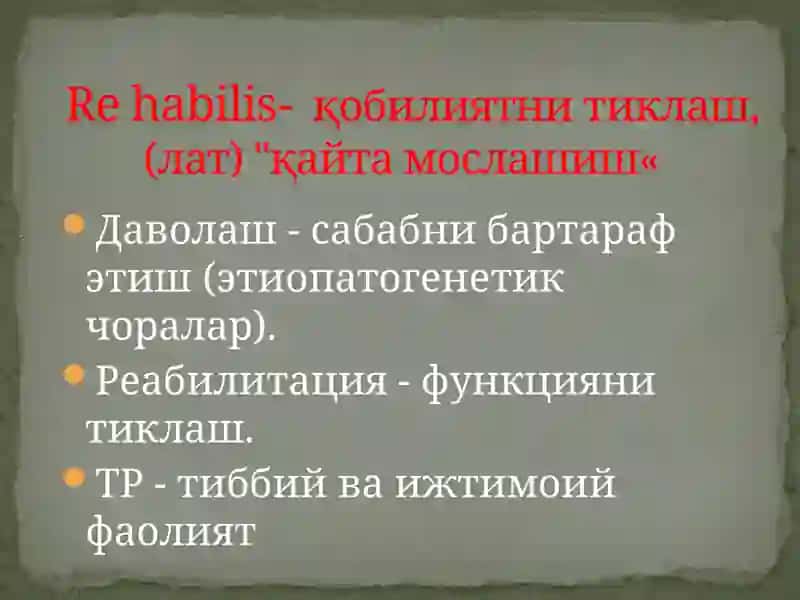 Re habilis- қобилиятни тиклаш, (лат) "қайта мослашиш«

Даволаш - сабабни бартараф этиш (этиопатогенетик чоралар).

Реабилитация - функцияни тиклаш.

ТР - тиббий ва ижтимоий фаолият